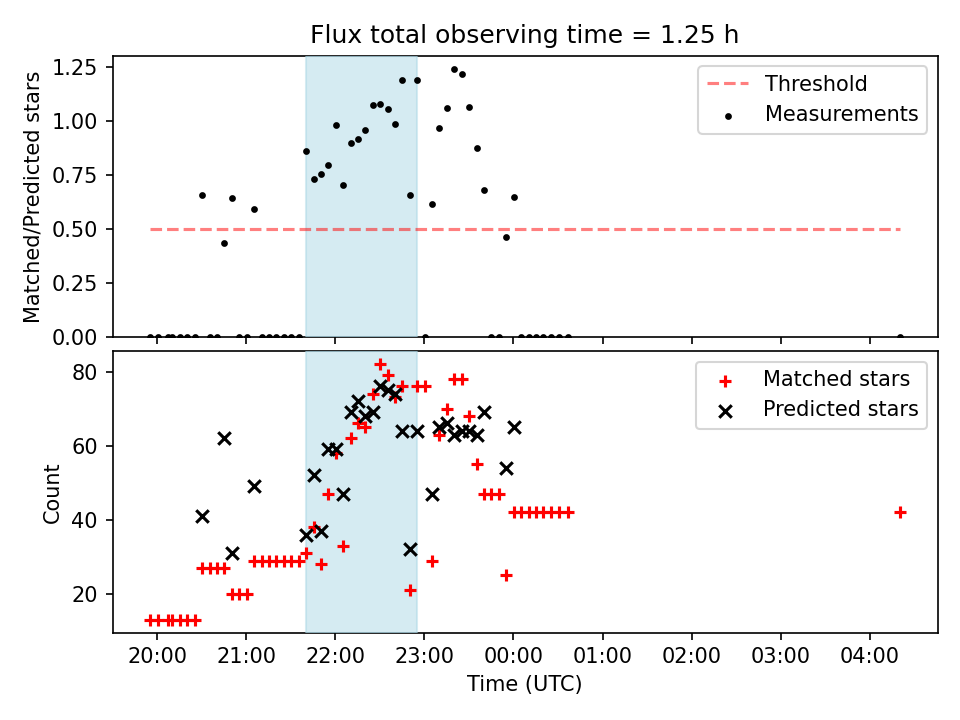 Flux total observing time = 1.25 h

Matched/Predicted stars

1.25
1.00
0.75
0.50
0.25
0.00

Threshold
Measurements

Count

80
60
40
20

Matched stars
Predicted stars

20:00
21:00
22:00
23:00
00:00
01:00
02:00
03:00
04:00

Time (UTC)